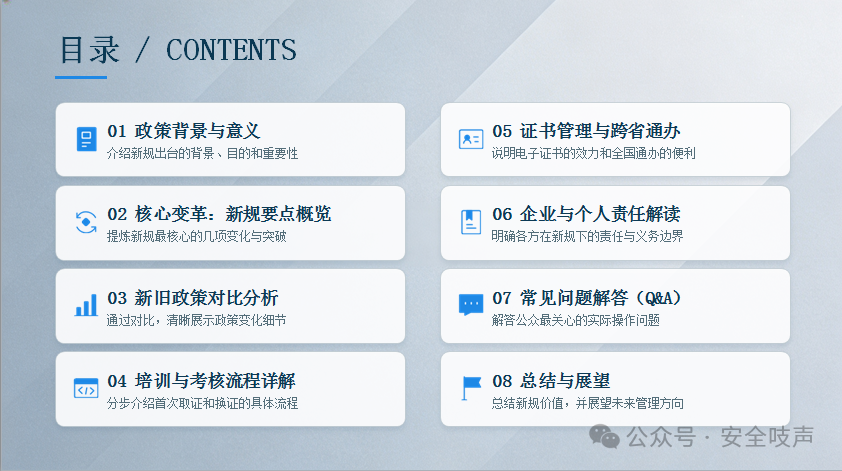 目录 / CONTENTS

01 政策背景与意义
介绍新规出台的背景、目的和重要性

02 核心变革：新规要点概览
提炼新规最核心的几项变化与突破

03 新旧政策对比分析
通过对比，清晰展示政策变化细节

04 培训与考核流程详解
分步介绍首次取证和换证的具体流程

05 证书管理与跨省通办
说明电子证书的效力和全国通办的便利

06 企业与个人责任解读
明确各方在新规下的责任与义务边界

07 常见问题解答（Q&A）
解答公众最关心的实际操作问题

08 总结与展望
总结新规价值，并展望未来管理方向

公众号 · 安全吱声